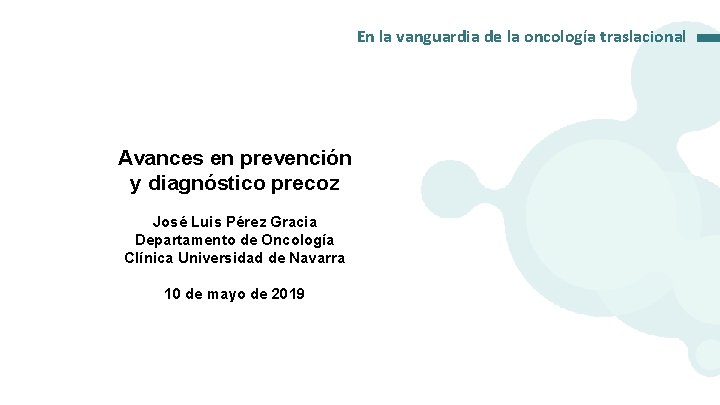 En la vanguardia de la oncología traslacional

Avances en prevención y diagnóstico precoz

José Luis Pérez Gracia
Departamento de Oncología
Clínica Universidad de Navarra

10 de mayo de 2019